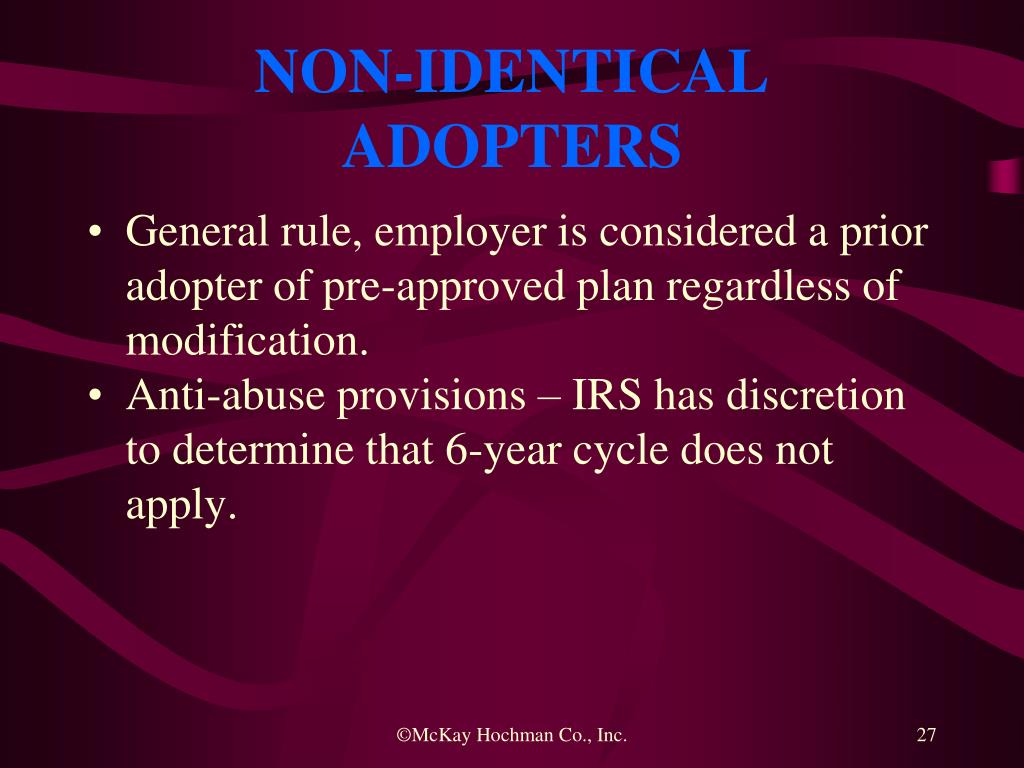 NON-IDENTICAL ADOPTERS

• General rule, employer is considered a prior adopter of pre-approved plan regardless of modification.
• Anti-abuse provisions – IRS has discretion to determine that 6-year cycle does not apply.

©McKay Hochman Co., Inc.

27